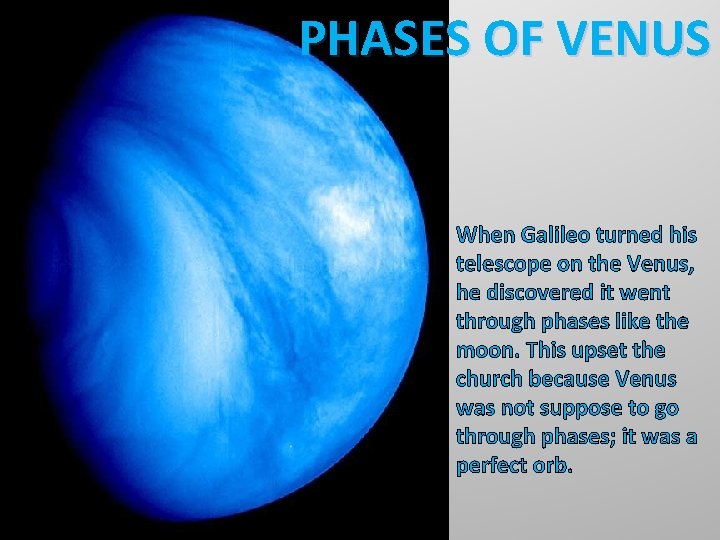 PHASES OF VENUS

When Galileo turned his telescope on the Venus, he discovered it went through phases like the moon. This upset the church because Venus was not suppose to go through phases; it was a perfect orb.